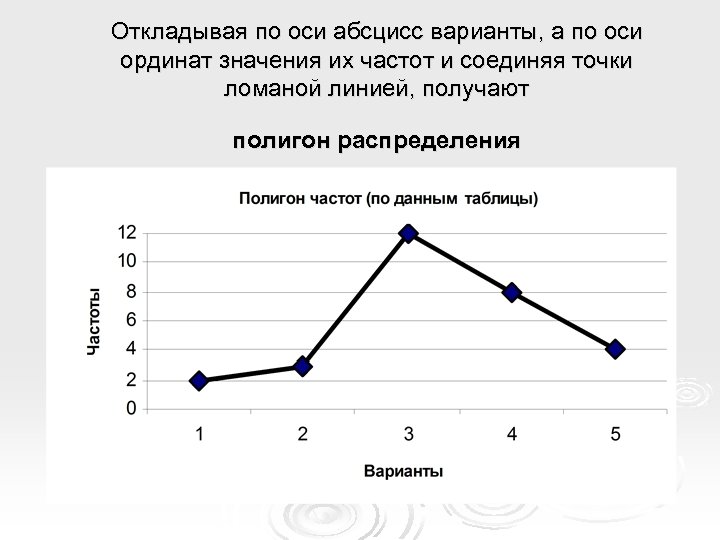 Откладывая по оси абсцисс варианты, а по оси ординат значения их частот и соединяя точки ломаной линией, получают

полигон распределения

Полигон частот (по данным таблицы)

12
10
8
6
4
2
0

Частоты

1 2 3 4 5

Варианты